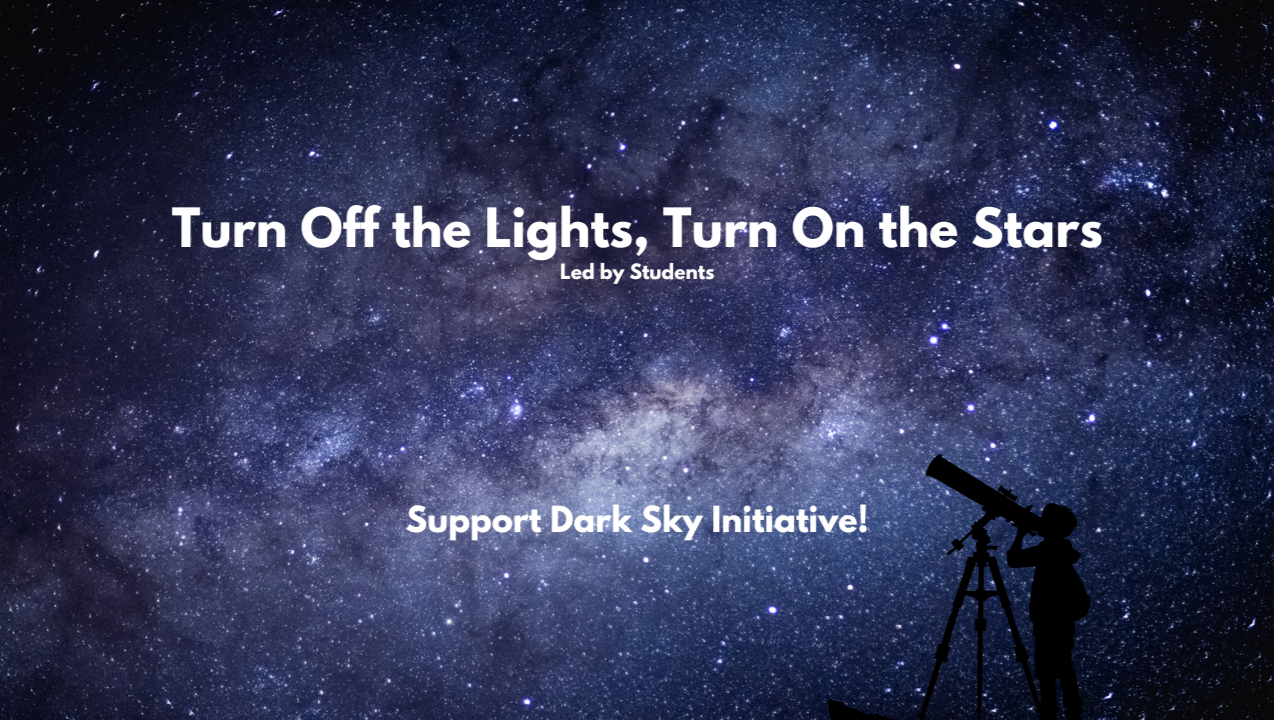 Turn Off the Lights, Turn On the Stars
Led by Students

Support Dark Sky Initiative!